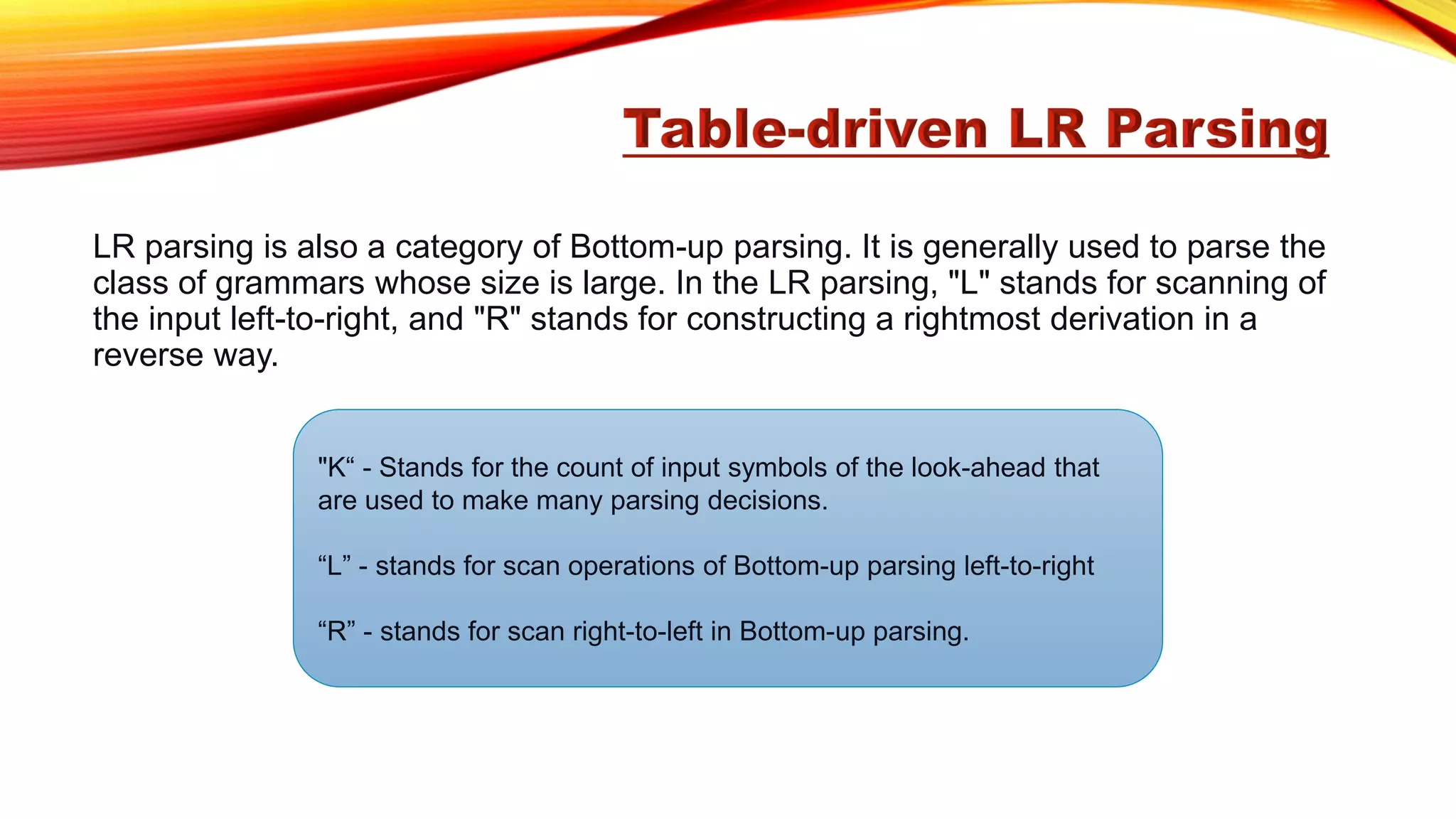 Table-driven LR Parsing

LR parsing is also a category of Bottom-up parsing. It is generally used to parse the class of grammars whose size is large. In the LR parsing, "L" stands for scanning of the input left-to-right, and "R" stands for constructing a rightmost derivation in a reverse way.

"K“ - Stands for the count of input symbols of the look-ahead that are used to make many parsing decisions.

“L” - stands for scan operations of Bottom-up parsing left-to-right

“R” - stands for scan right-to-left in Bottom-up parsing.